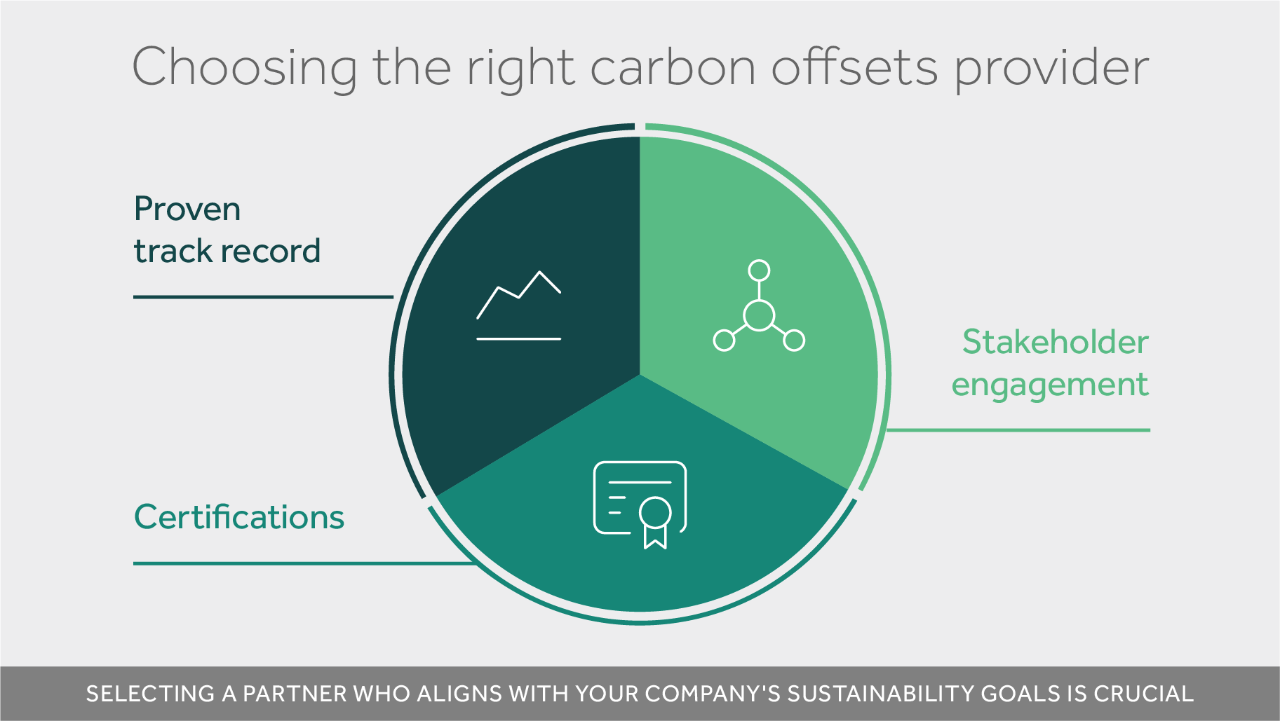 Choosing the right carbon offsets provider

Proven track record

Stakeholder engagement

Certifications

SELECTING A PARTNER WHO ALIGNS WITH YOUR COMPANY'S SUSTAINABILITY GOALS IS CRUCIAL